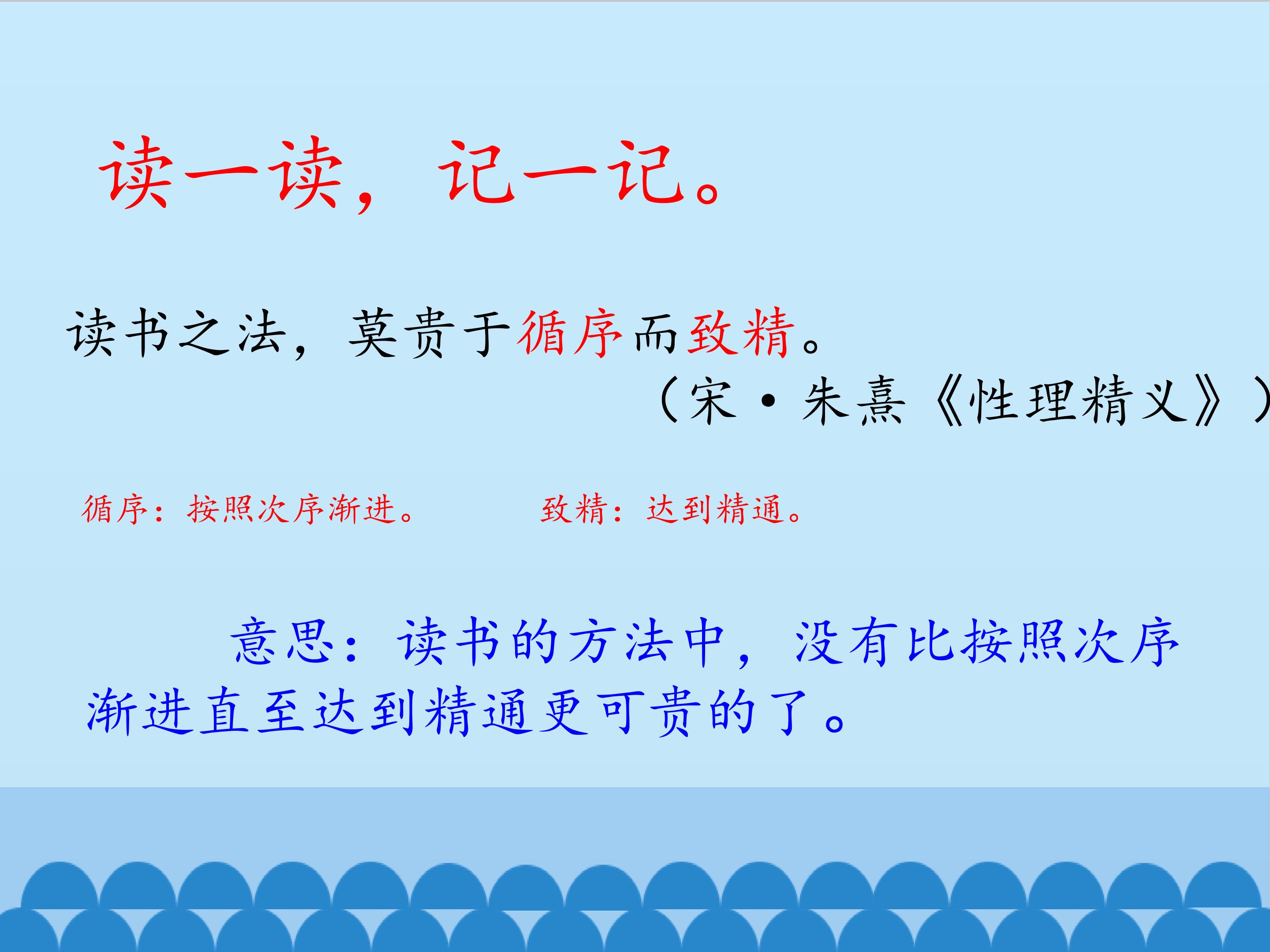 读一读，记一记。

读书之法，莫贵于循序而致精。
（宋·朱熹《性理精义》）

循序：按照次序渐进。 致精：达到精通。

意思：读书的方法中，没有比按照次序渐进直至达到精通更可贵的了。